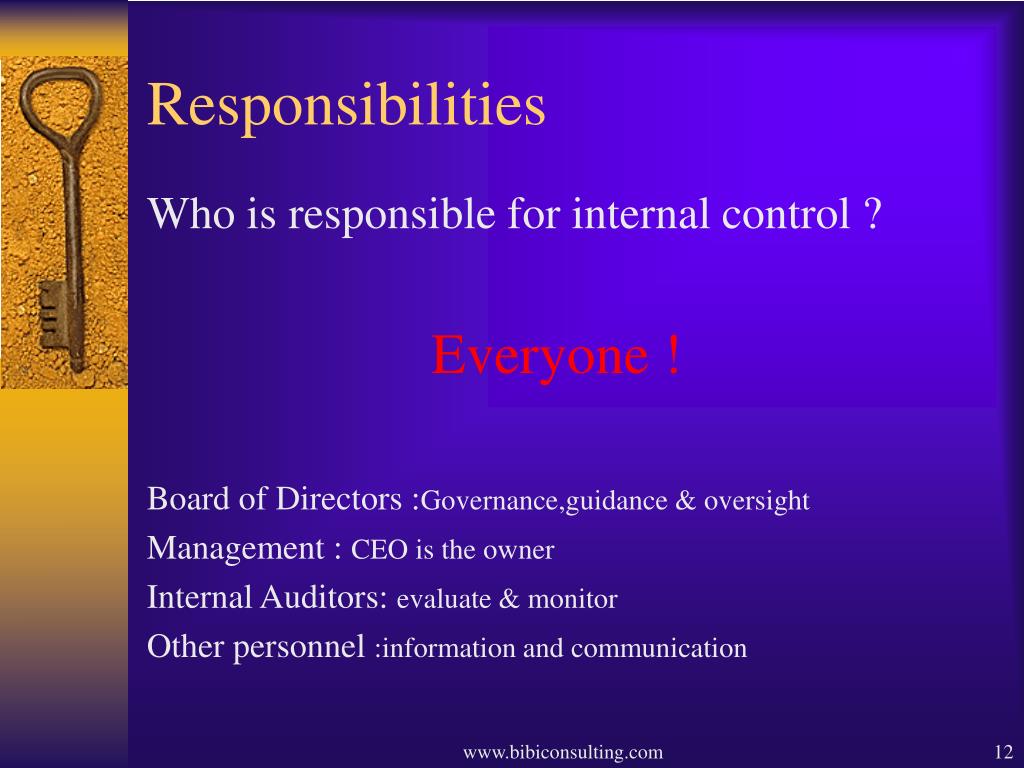 Responsibilities

Who is responsible for internal control ?

Everyone !

Board of Directors :Governance,guidance & oversight

Management : CEO is the owner

Internal Auditors: evaluate & monitor

Other personnel :information and communication

www.bibiconsulting.com

12